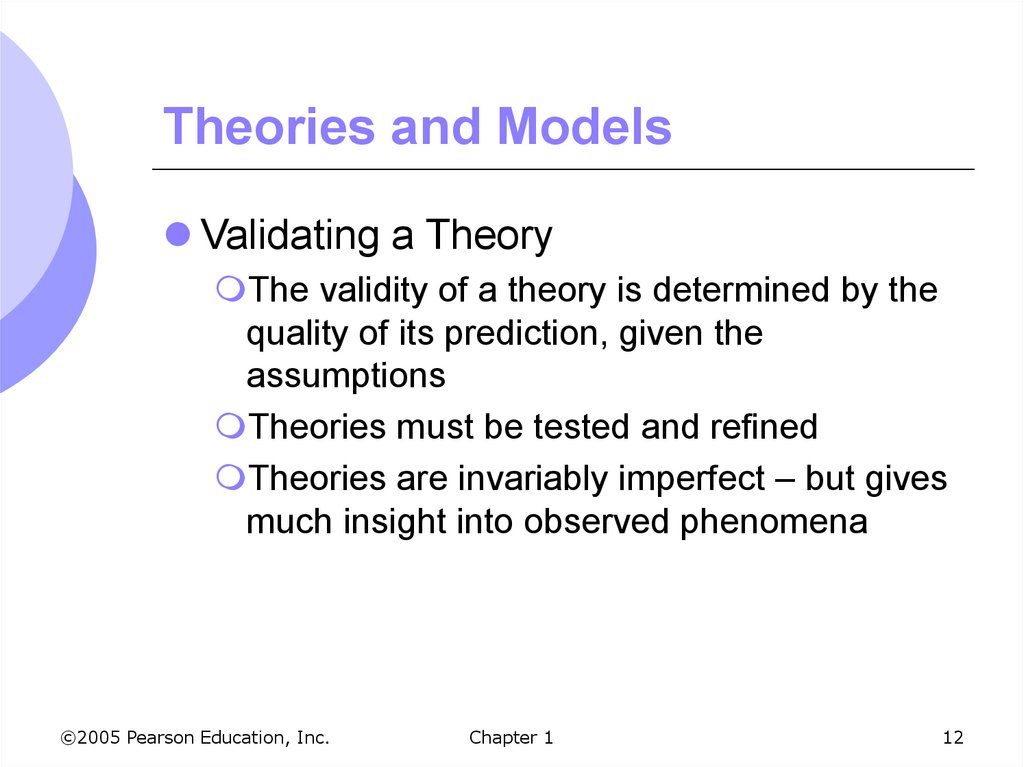 Theories and Models

Validating a Theory

The validity of a theory is determined by the quality of its prediction, given the assumptions

Theories must be tested and refined

Theories are invariably imperfect – but gives much insight into observed phenomena

©2005 Pearson Education, Inc. Chapter 1 12